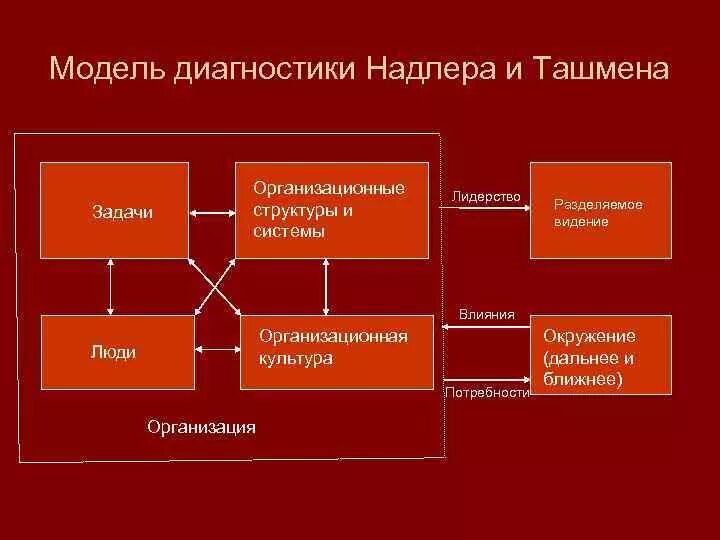 Модель диагностики Надлера и Ташмена

Задачи

Организационные структуры и системы

Лидерство

Разделяемое видение

Люди

Организационная культура

Влияния

Окружение (дальнее и ближнее)

Потребности

Организация